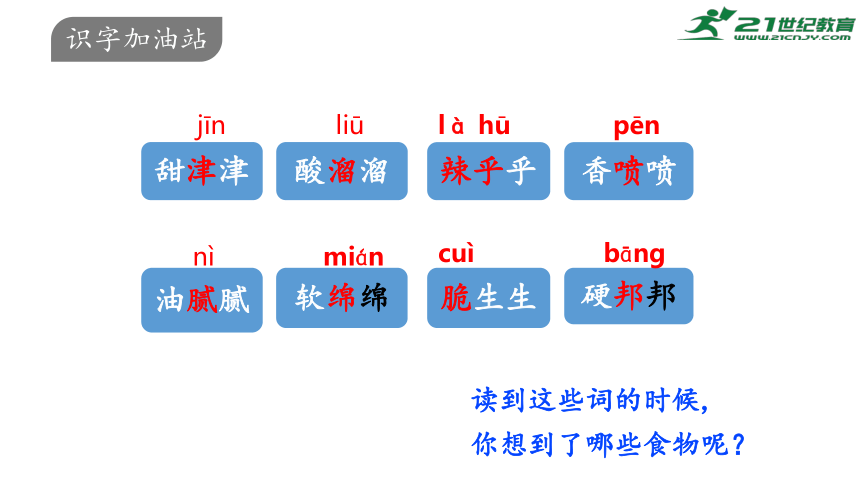 识字加油站

21世纪教育 www.21cnjy.com

jīn 甜津津
liū 酸溜溜
là hū 辣乎乎
pēn 香喷喷

nì 油腻腻
mián 软绵绵
cuì 脆生生
bāng 硬邦邦

读到这些词的时候，
你想到了哪些食物呢？